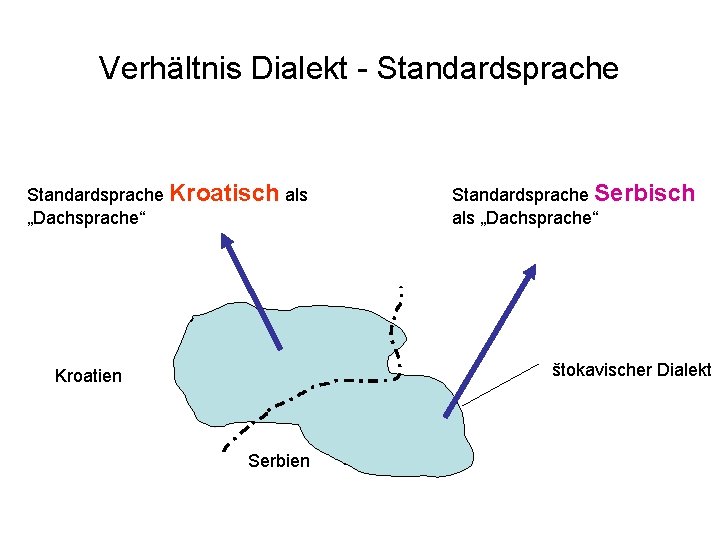 Verhältnis Dialekt - Standardsprache

Standardsprache Kroatisch als „Dachsprache“

Standardsprache Serbisch als „Dachsprache“

Kroatien

štokavischer Dialekt

Serbien